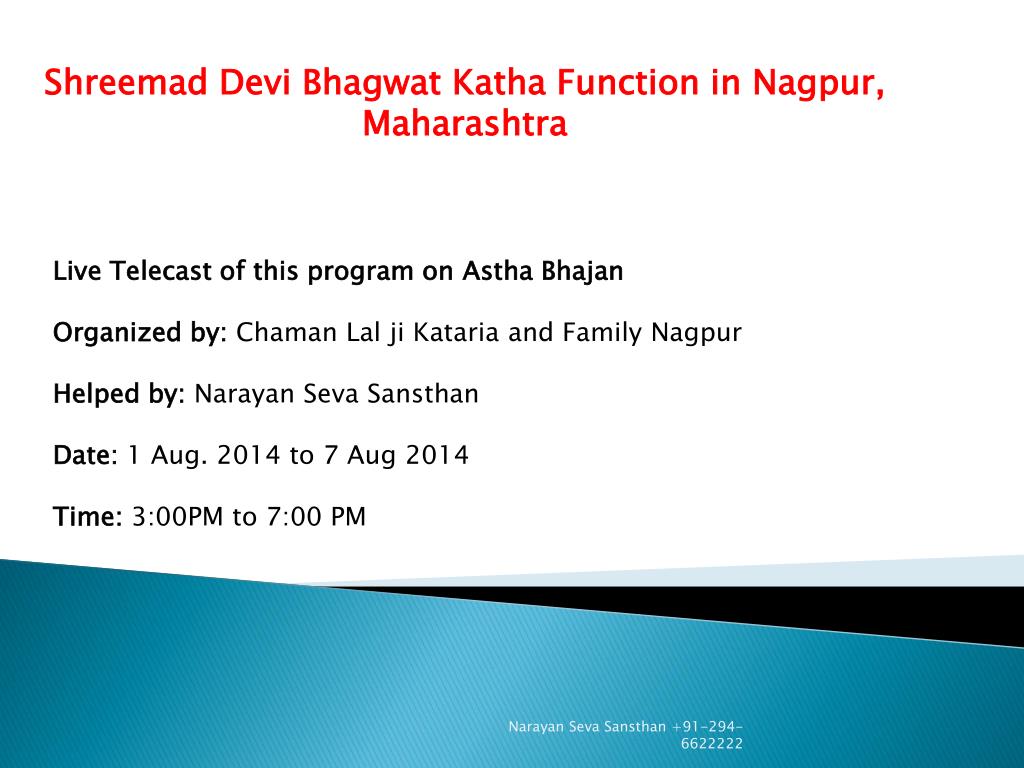 Shreemad Devi Bhagwat Katha Function in Nagpur, Maharashtra

Live Telecast of this program on Astha Bhajan

Organized by: Chaman Lal ji Kataria and Family Nagpur

Helped by: Narayan Seva Sansthan

Date: 1 Aug. 2014 to 7 Aug 2014

Time: 3:00PM to 7:00 PM

Narayan Seva Sansthan +91-294-6622222